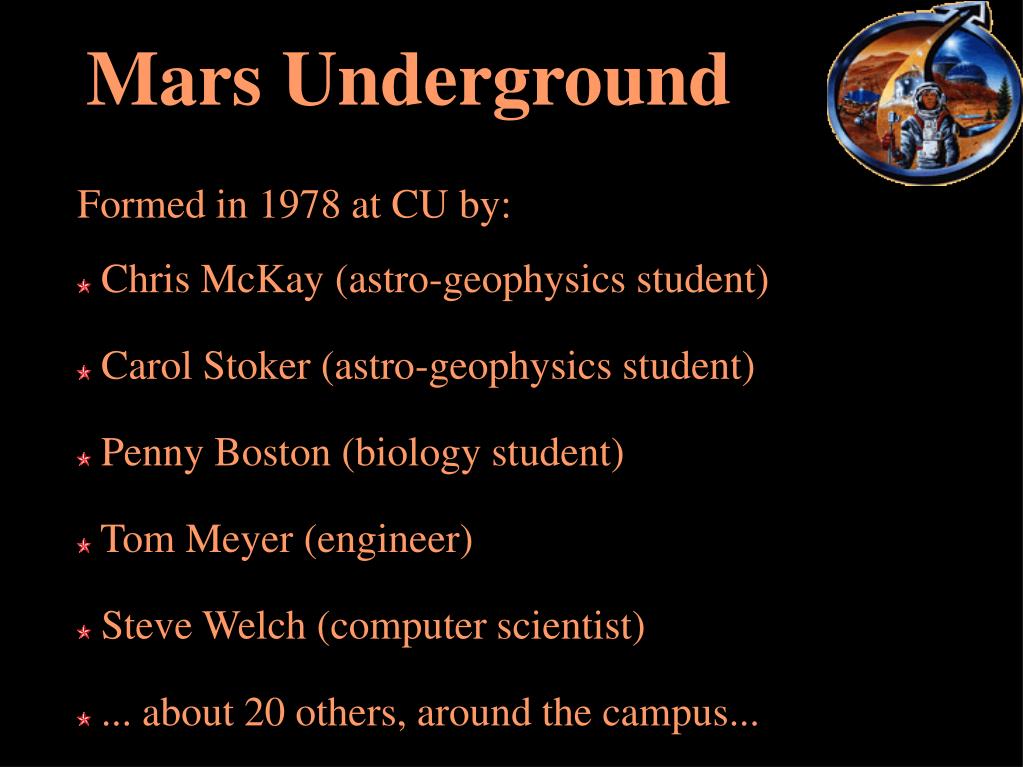 Mars Underground

Formed in 1978 at CU by:

Chris McKay (astro-geophysics student)

Carol Stoker (astro-geophysics student)

Penny Boston (biology student)

Tom Meyer (engineer)

Steve Welch (computer scientist)

... about 20 others, around the campus...